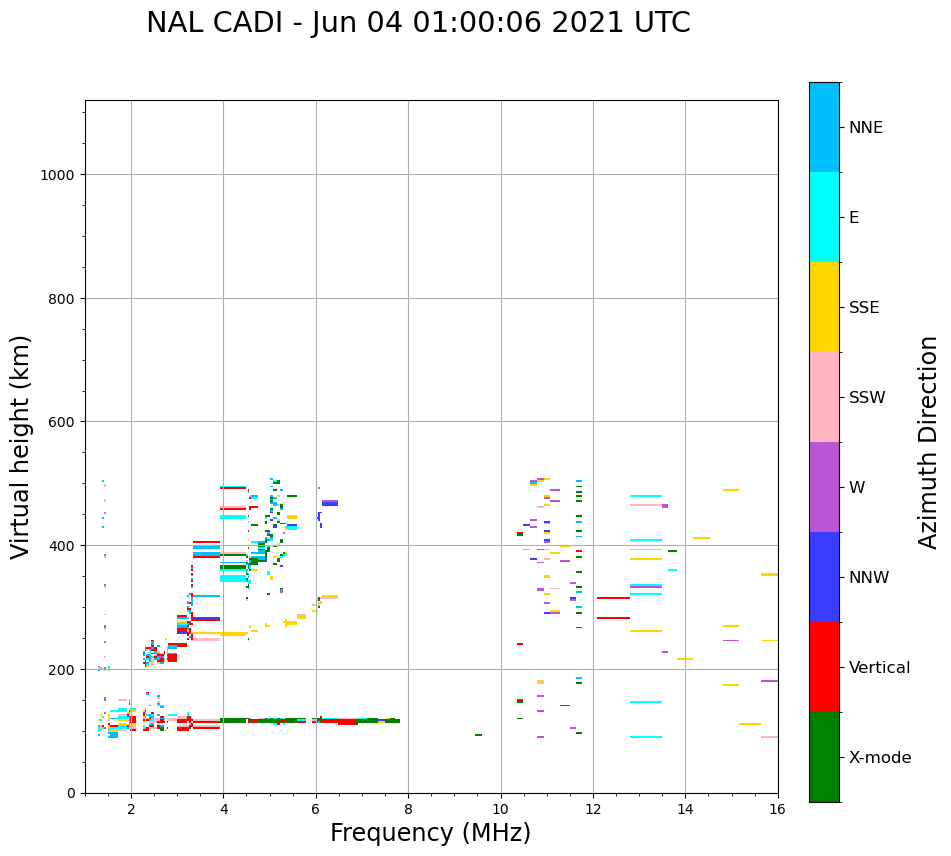 NAL CADI - Jun 04 01:00:06 2021 UTC

Virtual height (km)

1000
800
600
400
200
0

2
4
6
8
10
12
14
16

Frequency (MHz)

NNE
E
SSE
SSW
W
NNW
Vertical
X-mode

Azimuth Direction